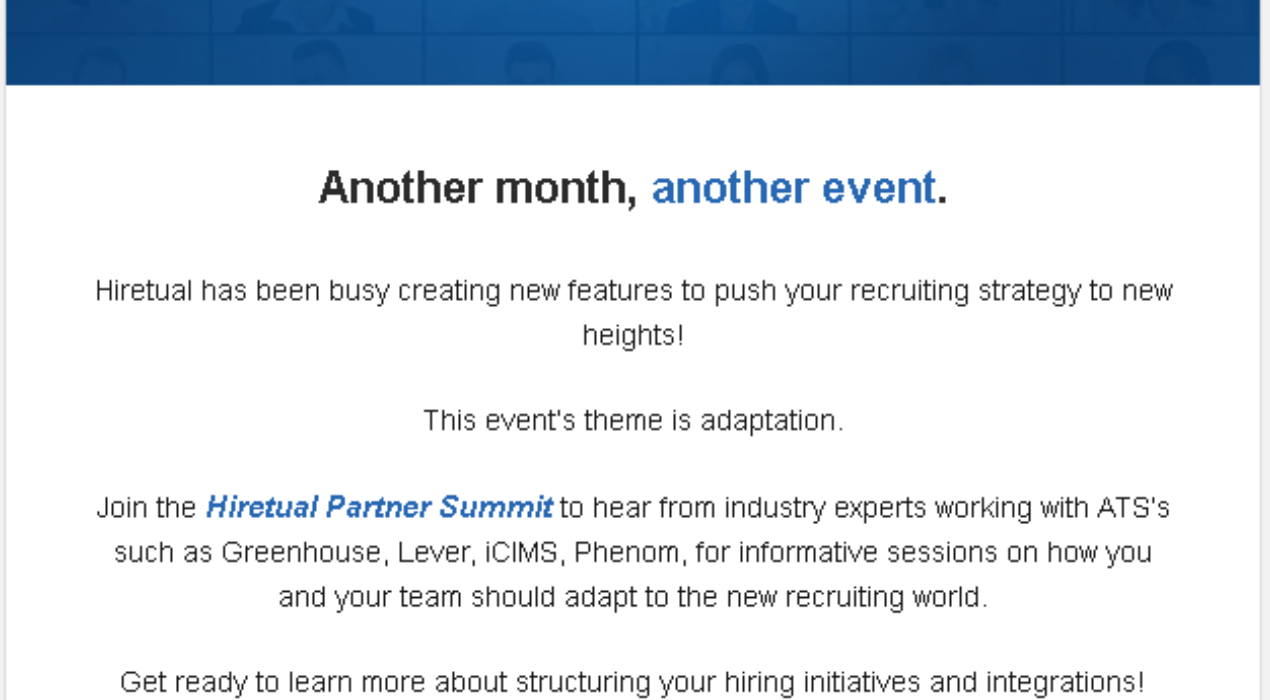 Another month, another event.

Hiretual has been busy creating new features to push your recruiting strategy to new heights!

This event's theme is adaptation.

Join the Hiretual Partner Summit to hear from industry experts working with ATS's such as Greenhouse, Lever, iCIMS, Phenom, for informative sessions on how you and your team should adapt to the new recruiting world.

Get ready to learn more about structuring your hiring initiatives and integrations!